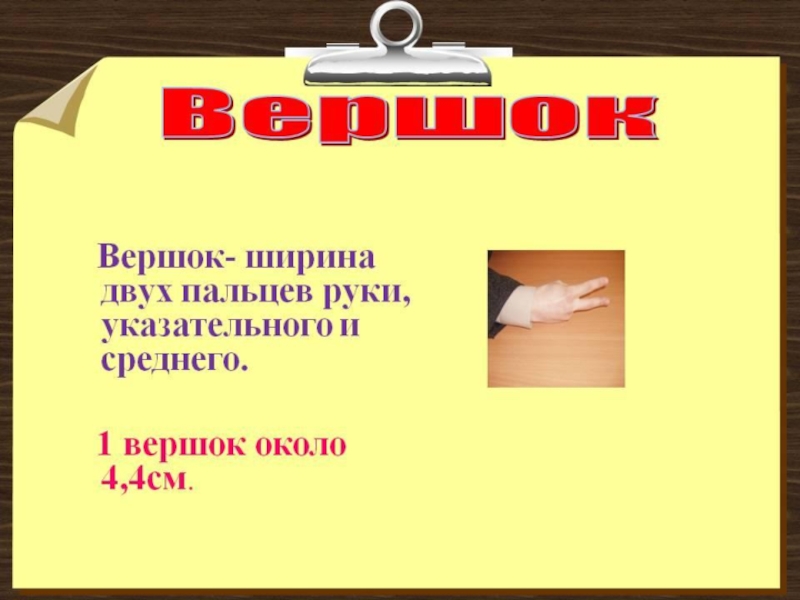 Вершок

Вершок- ширина двух пальцев руки, указательного и среднего.

1 вершок около 4,4см.